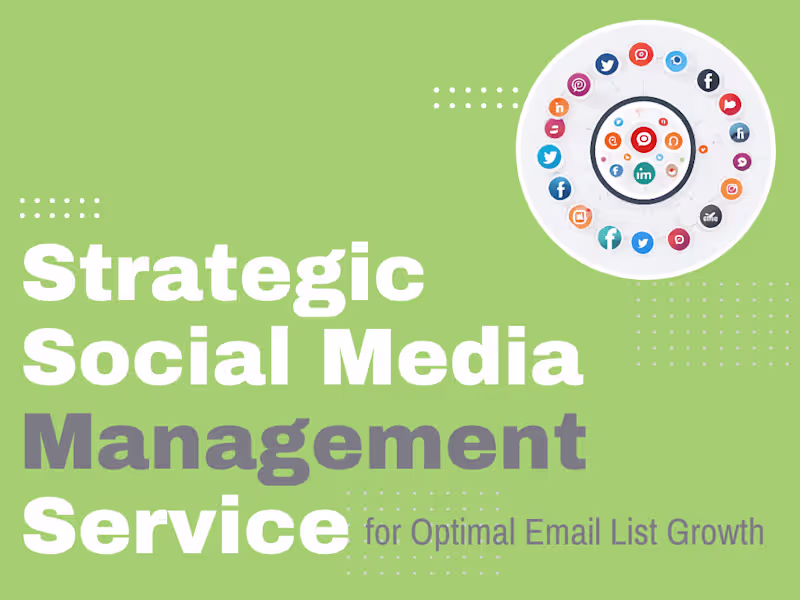 Strategic Social Media Management Service for Optimal Email List Growth